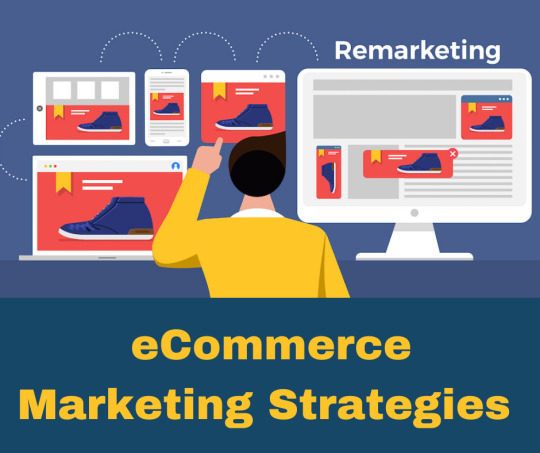 Remarketing

eCommerce
Marketing Strategies